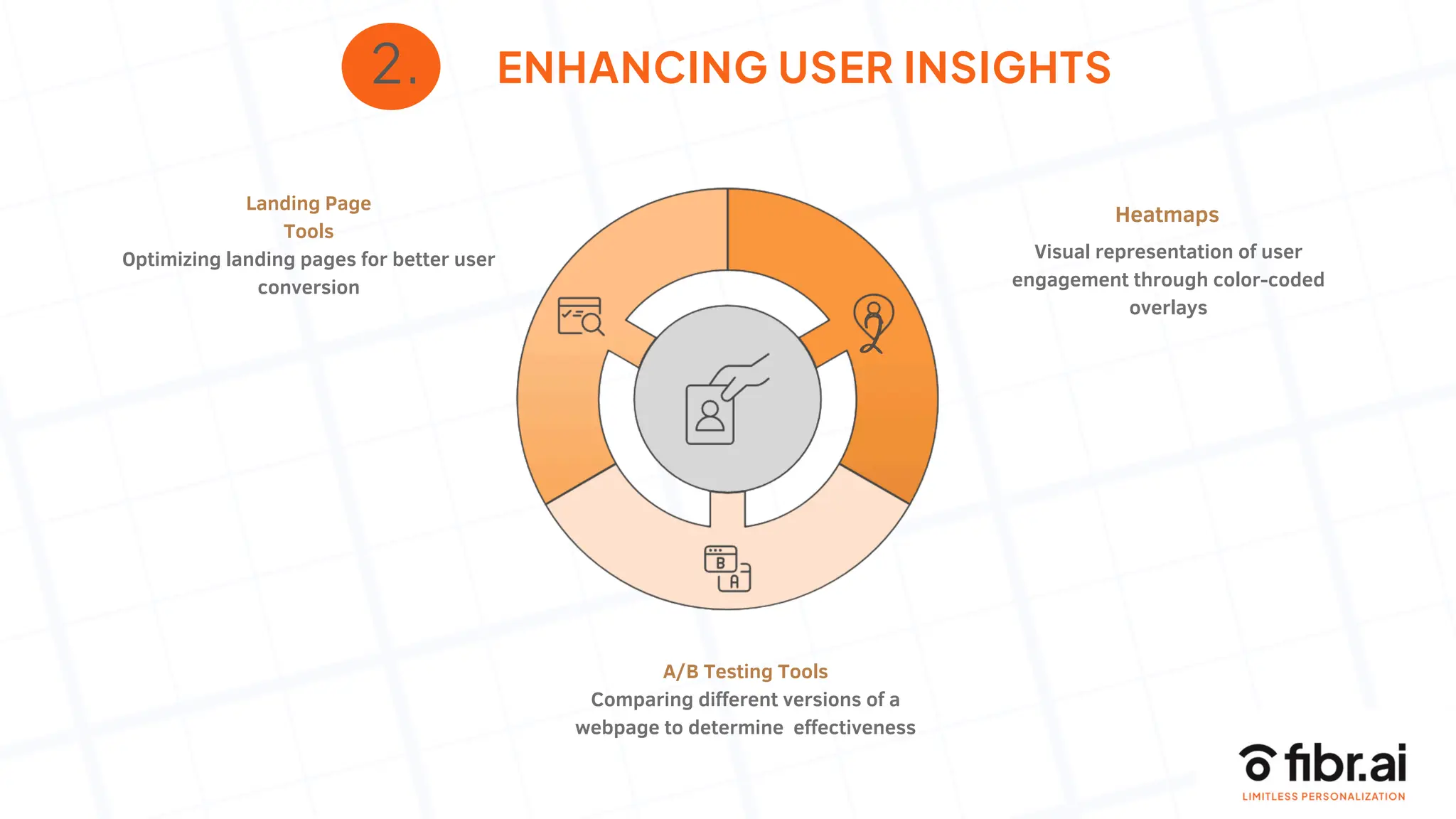 2. ENHANCING USER INSIGHTS

Landing Page Tools
Optimizing landing pages for better user conversion

Heatmaps
Visual representation of user engagement through color-coded overlays

B
A

A/B Testing Tools
Comparing different versions of a webpage to determine effectiveness

fibr.ai
LIMITLESS PERSONALIZATION